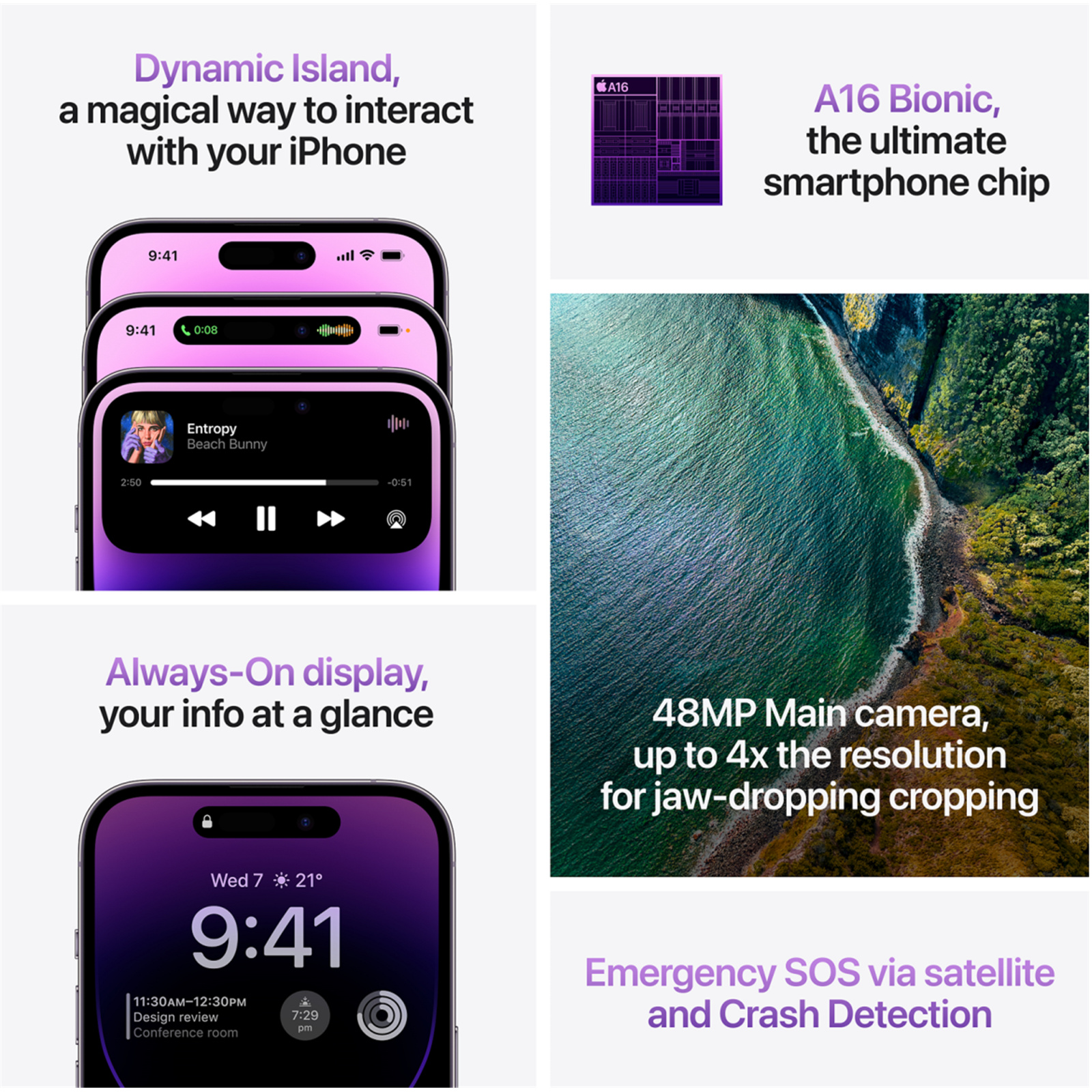 Dynamic Island,
a magical way to interact
with your iPhone

9:41

9:41 0:08

Entropy
Beach Bunny
2:50 -0:51

Always-On display,
your info at a glance

Wed 7 21°
9:41
11:30AM–12:30PM
Design review
Conference room
7:29
pm

A16

A16 Bionic,
the ultimate
smartphone chip

48MP Main camera,
up to 4x the resolution
for jaw-dropping cropping

Emergency SOS via satellite
and Crash Detection